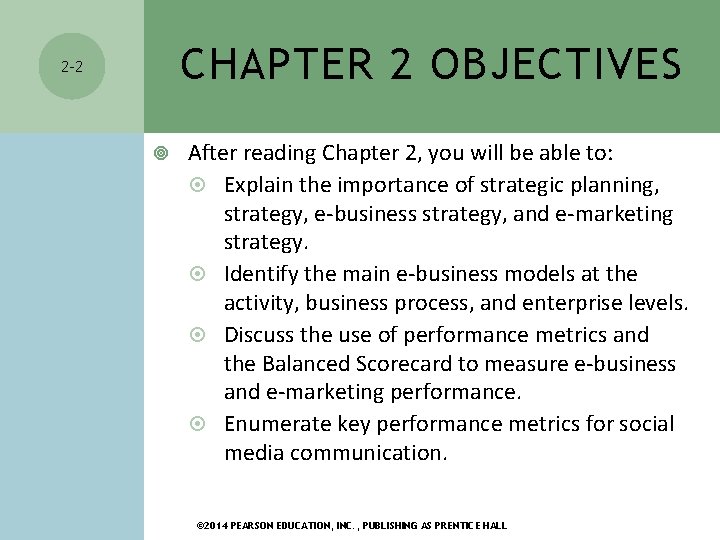 2-2

CHAPTER 2 OBJECTIVES

After reading Chapter 2, you will be able to:

Explain the importance of strategic planning, strategy, e-business strategy, and e-marketing strategy.

Identify the main e-business models at the activity, business process, and enterprise levels.

Discuss the use of performance metrics and the Balanced Scorecard to measure e-business and e-marketing performance.

Enumerate key performance metrics for social media communication.

©2014 PEARSON EDUCATION, INC. , PUBLISHING AS PRENTICE HALL